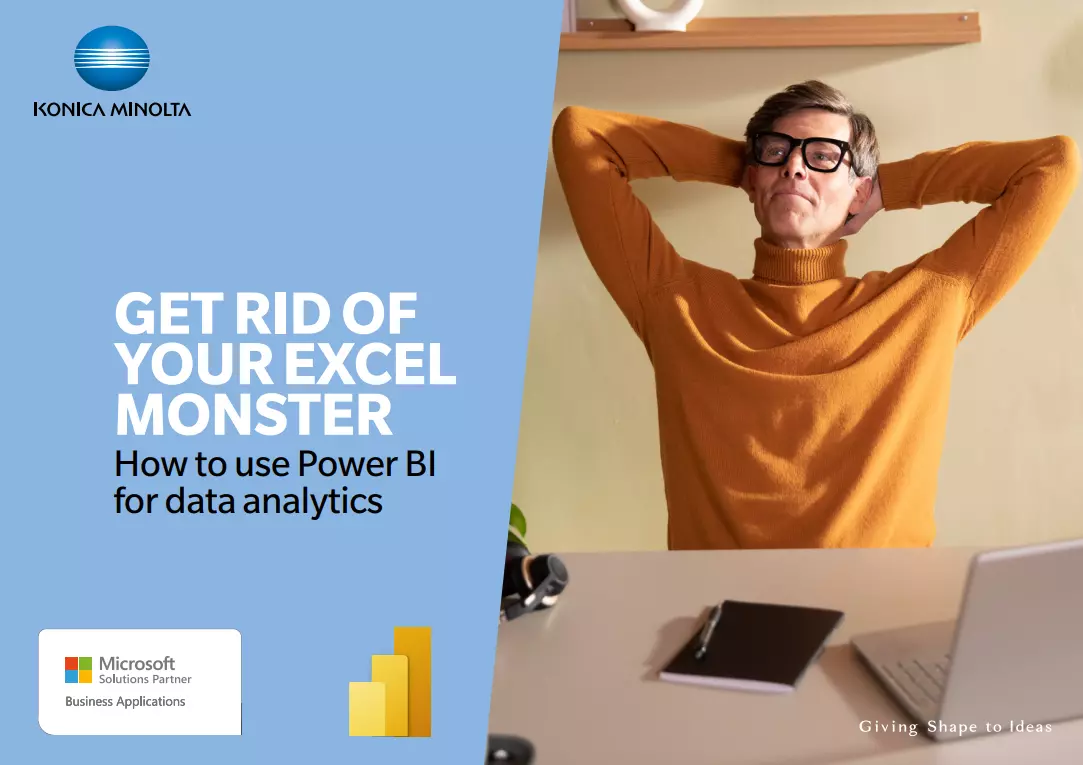 KONICA MINOLTA

GET RID OF YOUR EXCEL MONSTER
How to use Power BI for data analytics

Microsoft
Solutions Partner
Business Applications

Giving Shape to Ideas